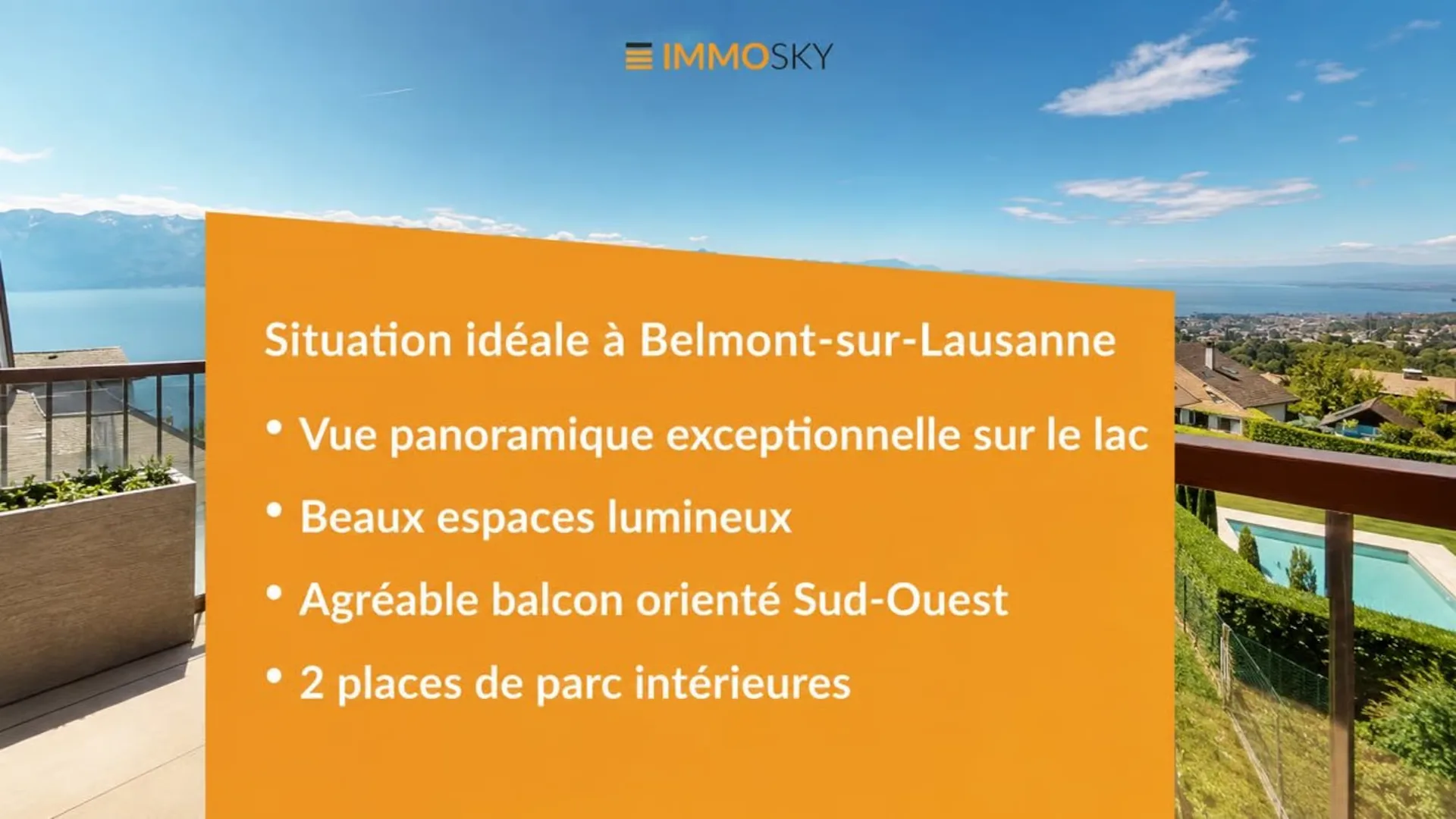 IMMOSKY

Situation idéale à Belmont-sur-Lausanne

• Vue panoramique exceptionnelle sur le lac
• Beaux espaces lumineux
• Agréable balcon orienté Sud-Ouest
• 2 places de parc intérieures